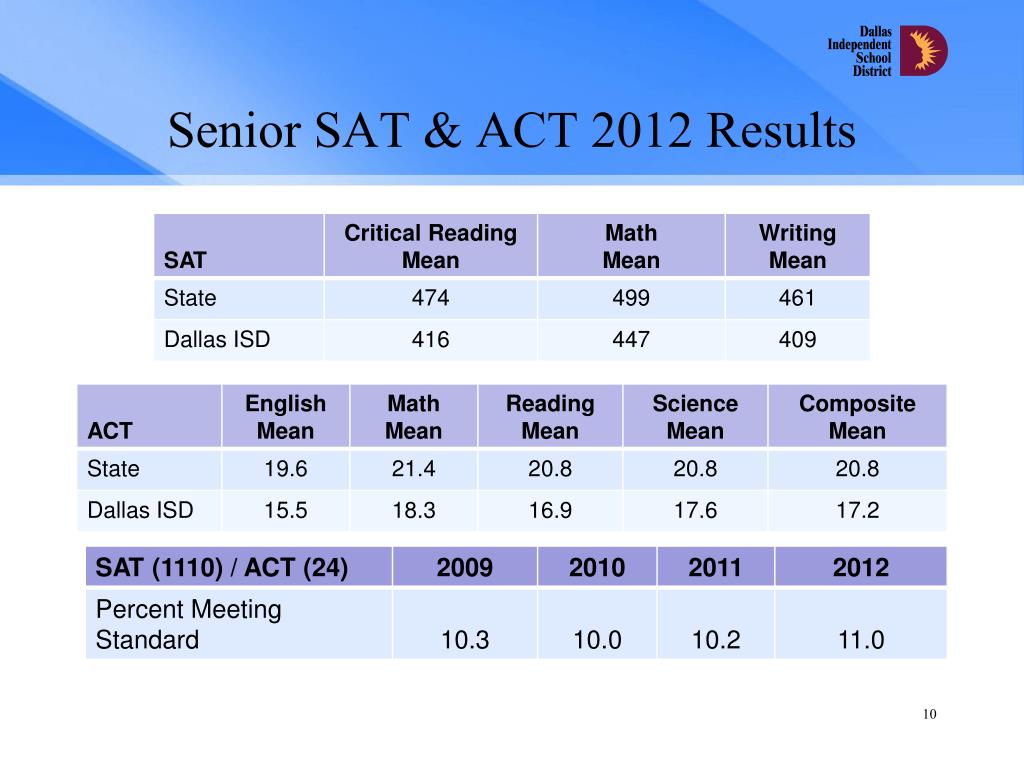 Dallas Independent School District

Senior SAT & ACT 2012 Results

| SAT | Critical Reading Mean | Math Mean | Writing Mean |
|---|---|---|---|
| State | 474 | 499 | 461 |
| Dallas ISD | 416 | 447 | 409 |

| ACT | English Mean | Math Mean | Reading Mean | Science Mean | Composite Mean |
|---|---|---|---|---|---|
| State | 19.6 | 21.4 | 20.8 | 20.8 | 20.8 |
| Dallas ISD | 15.5 | 18.3 | 16.9 | 17.6 | 17.2 |

| SAT (1110) / ACT (24) | 2009 | 2010 | 2011 | 2012 |
|---|---|---|---|---|
| Percent Meeting Standard | 10.3 | 10.0 | 10.2 | 11.0 |

10